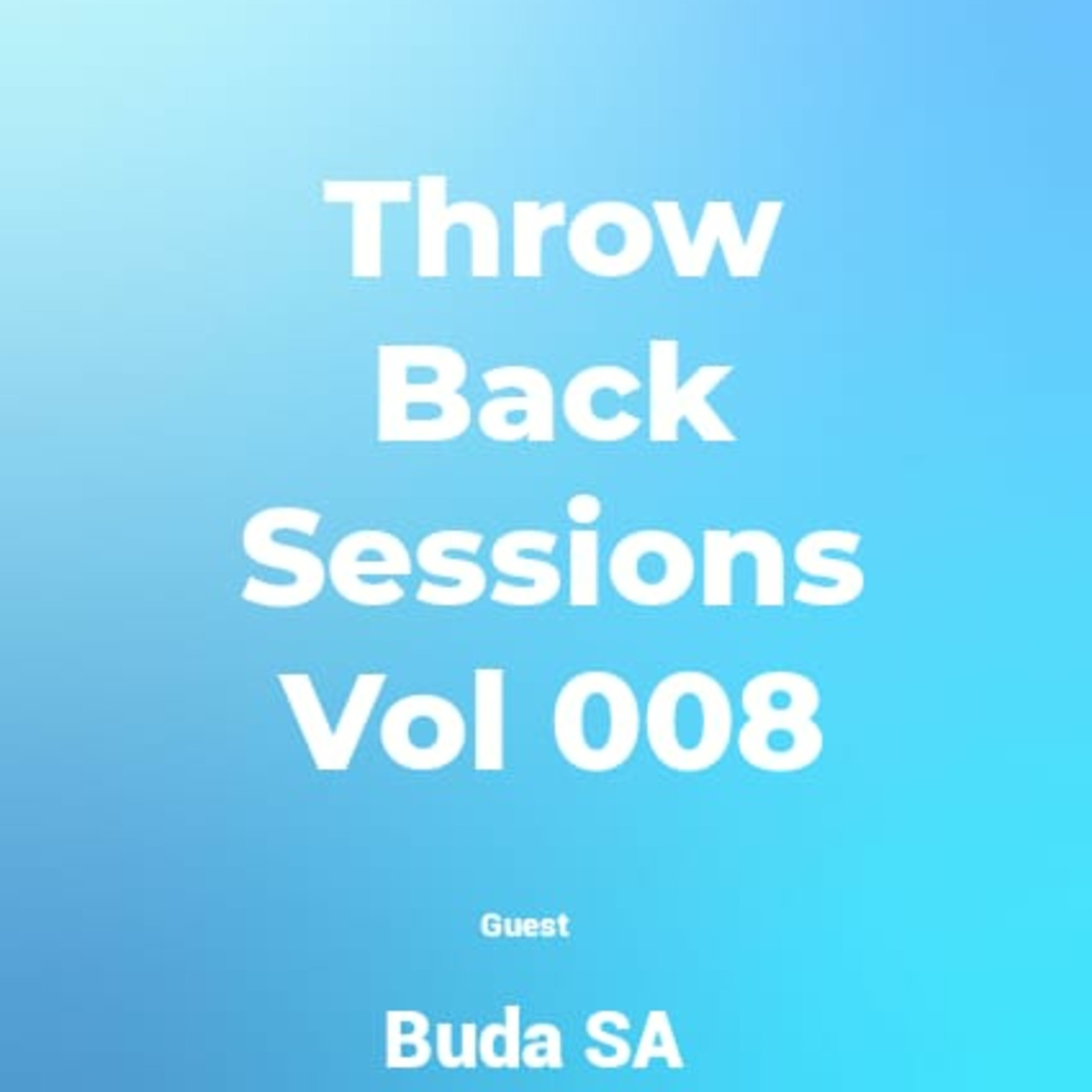 Throw Back Sessions Vol 008

Guest

Buda SA